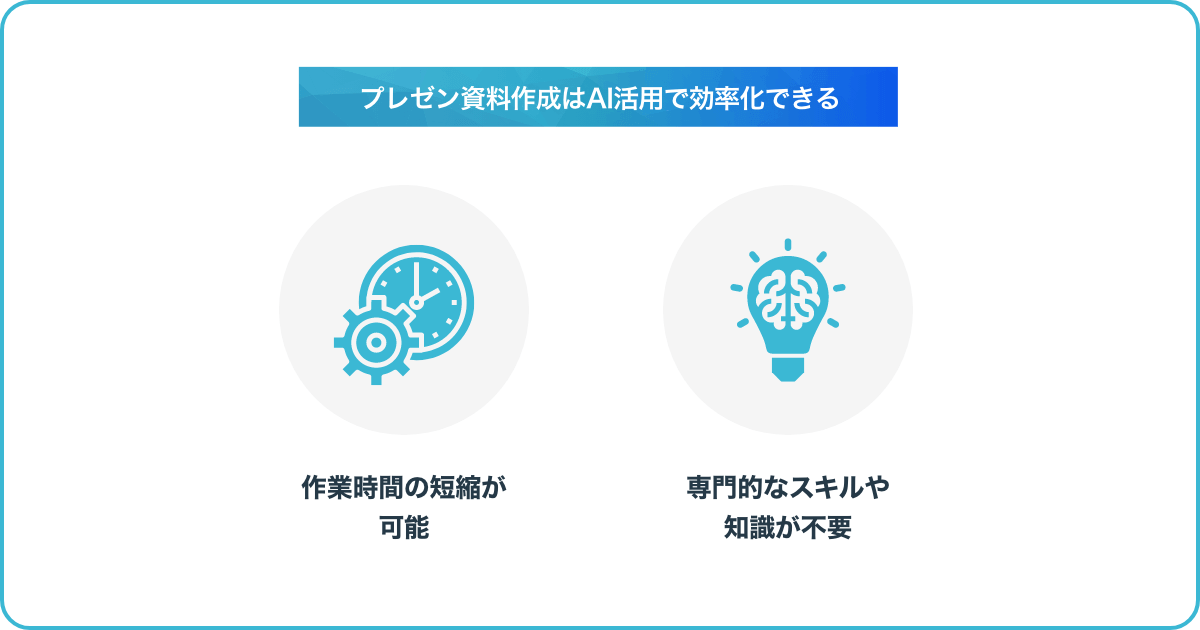 プレゼン資料作成はAI活用で効率化できる

作業時間の短縮が可能

専門的なスキルや知識が不要